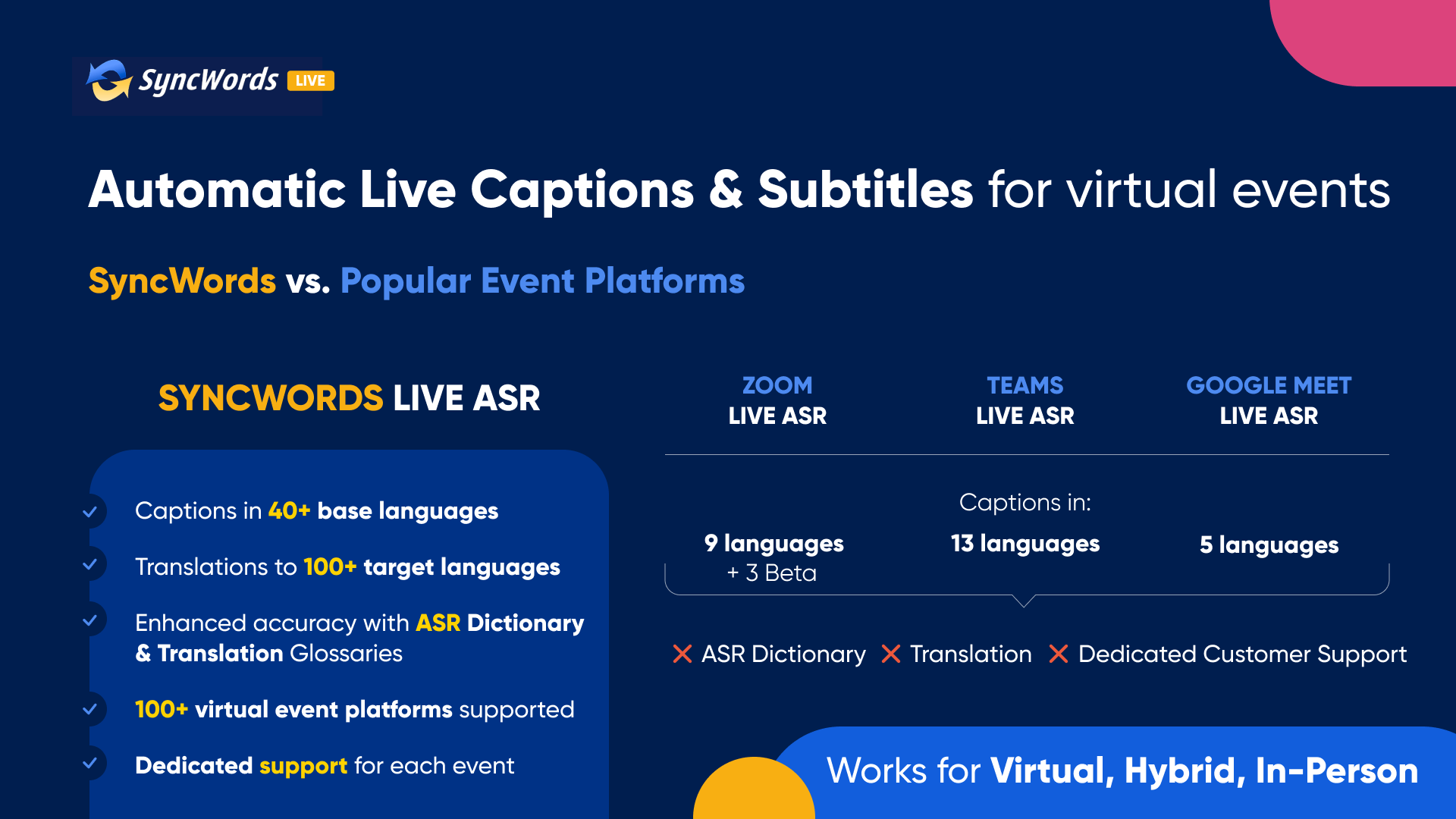 SyncWords LIVE

Automatic Live Captions & Subtitles for virtual events

SyncWords vs. Popular Event Platforms

SYNCWORDS LIVE ASR

Captions in 40+ base languages

Translations to 100+ target languages

Enhanced accuracy with ASR Dictionary & Translation Glossaries

100+ virtual event platforms supported

Dedicated support for each event

ZOOM LIVE ASR

TEAMS LIVE ASR

GOOGLE MEET LIVE ASR

Captions in:

9 languages + 3 Beta

13 languages

5 languages

ASR Dictionary Translation Dedicated Customer Support

Works for Virtual, Hybrid, In-Person